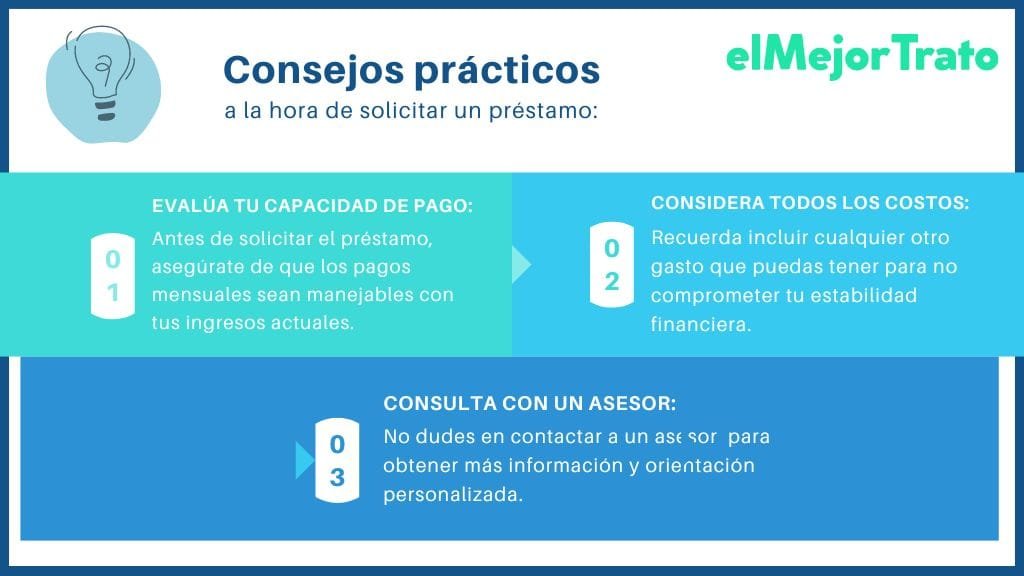 Consejos prácticos
a la hora de solicitar un préstamo:

elMejorTrato

01

EVALÚA TU CAPACIDAD DE PAGO:
Antes de solicitar el préstamo, asegúrate de que los pagos mensuales sean manejables con tus ingresos actuales.

02

CONSIDERA TODOS LOS COSTOS:
Recuerda incluir cualquier otro gasto que puedas tener para no comprometer tu estabilidad financiera.

03

CONSULTA CON UN ASESOR:
No dudes en contactar a un asesor para obtener más información y orientación personalizada.